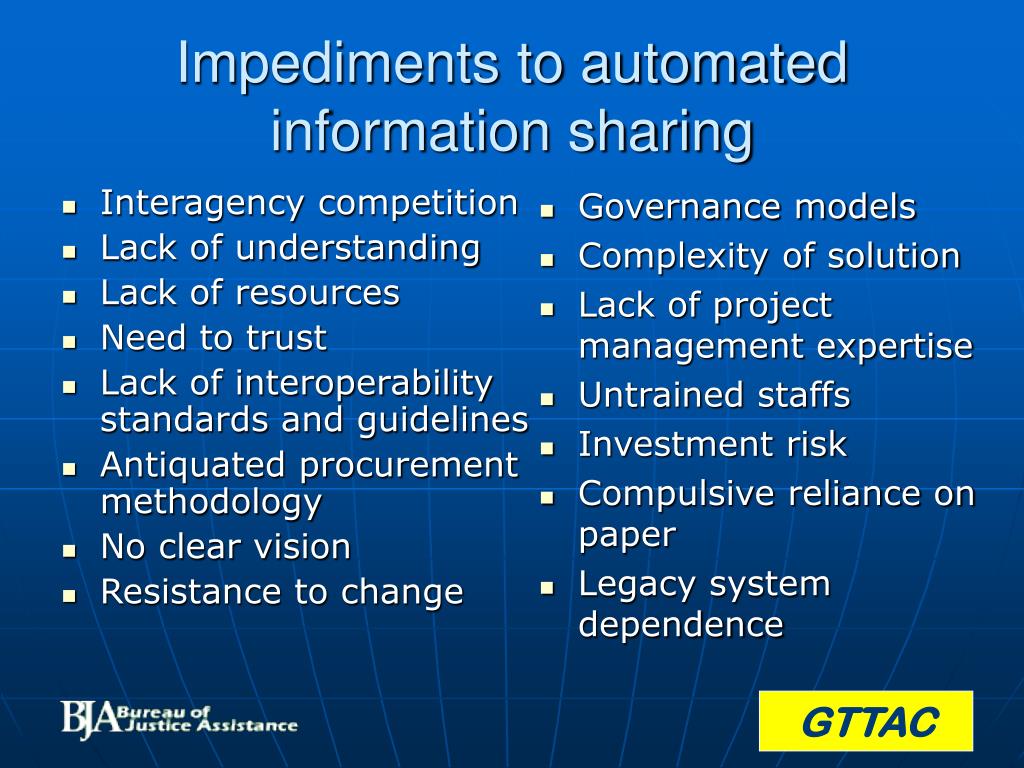 Impediments to automated information sharing

- Interagency competition
- Lack of understanding
- Lack of resources
- Need to trust
- Lack of interoperability standards and guidelines
- Antiquated procurement methodology
- No clear vision
- Resistance to change

- Governance models
- Complexity of solution
- Lack of project management expertise
- Untrained staffs
- Investment risk
- Compulsive reliance on paper
- Legacy system dependence

BJA Bureau of Justice Assistance

GTTAC